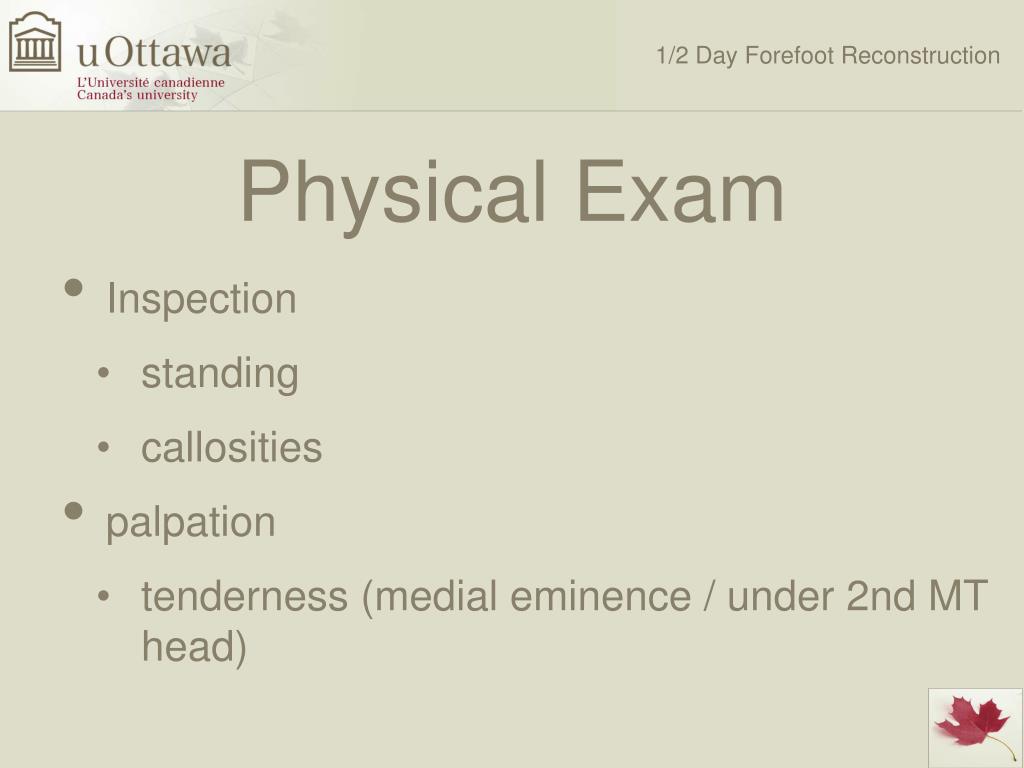 uOttawa
L'Université canadienne
Canada's university

1/2 Day Forefoot Reconstruction

Physical Exam

• Inspection
  • standing
  • callosities
• palpation
  • tenderness (medial eminence / under 2nd MT head)